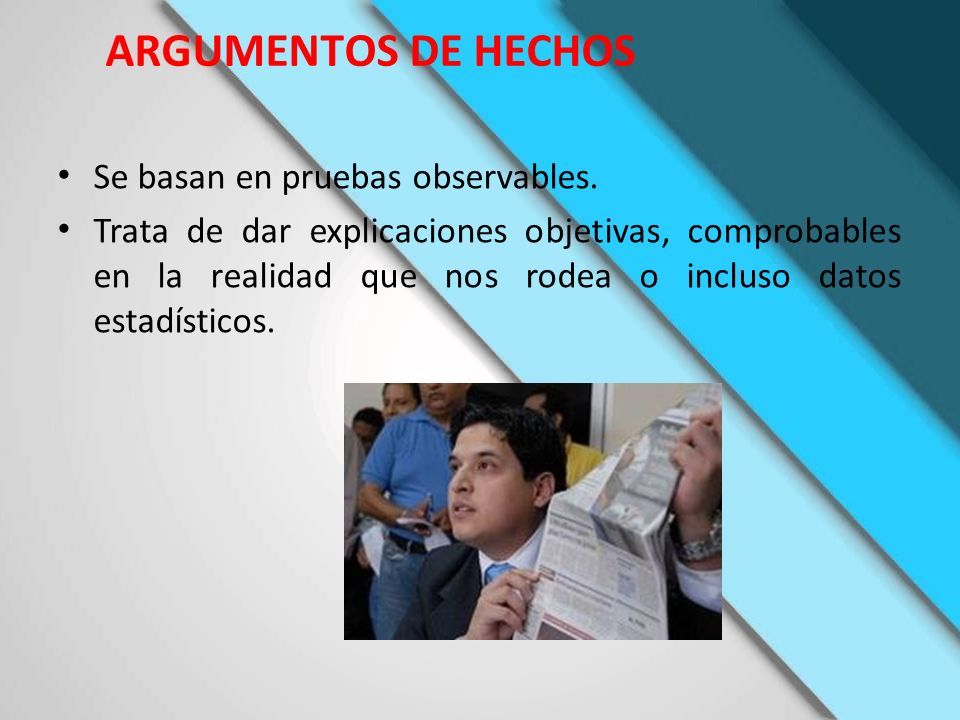 ARGUMENTOS DE HECHOS

• Se basan en pruebas observables.

• Trata de dar explicaciones objetivas, comprobables en la realidad que nos rodea o incluso datos estadísticos.